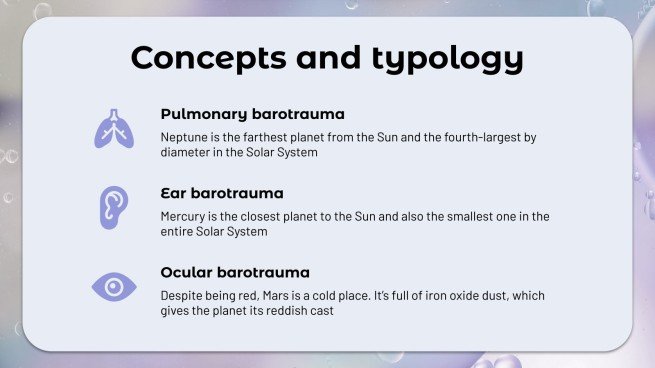 Concepts and typology

Pulmonary barotrauma

Neptune is the farthest planet from the Sun and the fourth-largest by diameter in the Solar System

Ear barotrauma

Mercury is the closest planet to the Sun and also the smallest one in the entire Solar System

Ocular barotrauma

Despite being red, Mars is a cold place. It's full of iron oxide dust, which gives the planet its reddish cast